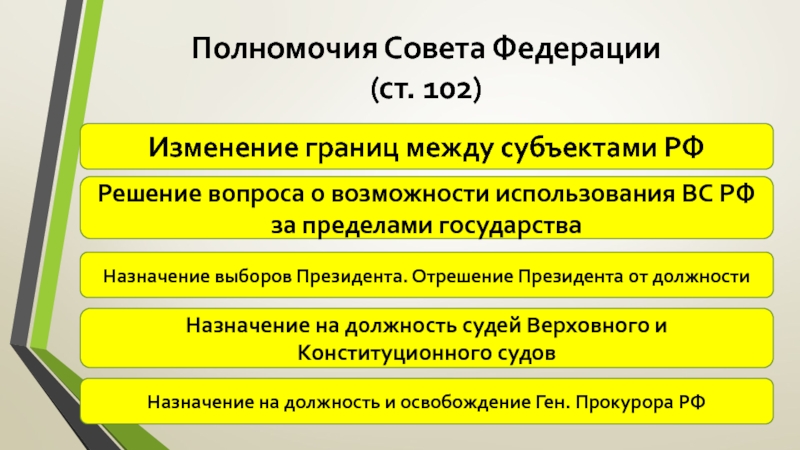 Полномочия Совета Федерации
(ст. 102)

Изменение границ между субъектами РФ

Решение вопроса о возможности использования ВС РФ за пределами государства

Назначение выборов Президента. Отрешение Президента от должности

Назначение на должность судей Верховного и Конституционного судов

Назначение на должность и освобождение Ген. Прокурора РФ